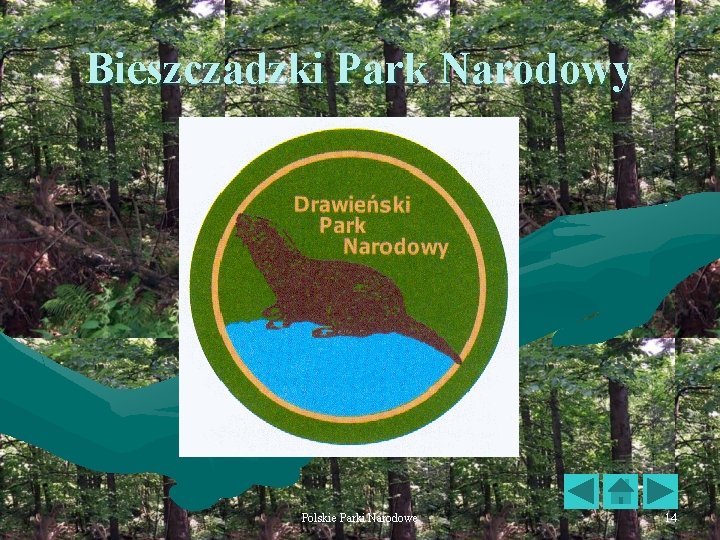 Bieszczadzki Park Narodowy

Drawieński Park Narodowy

Polskie Parki Narodowe

14